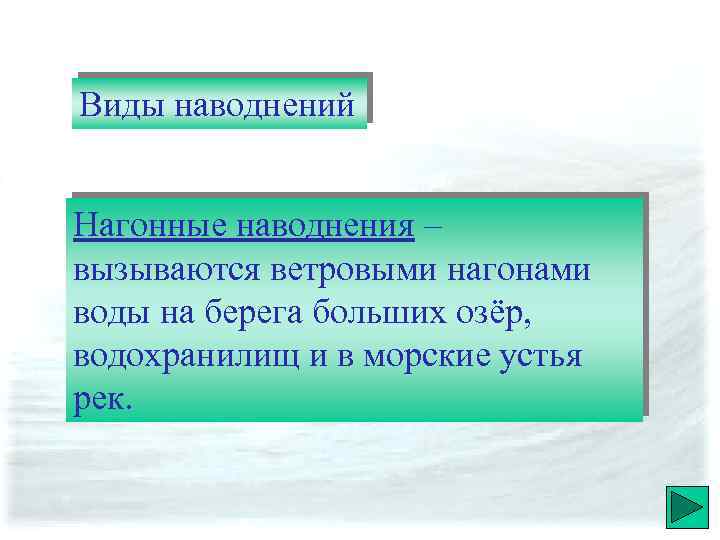 Виды наводнений

Нагонные наводнения – вызываются ветровыми нагонами воды на берега больших озёр, водохранилищ и в морские устья рек.